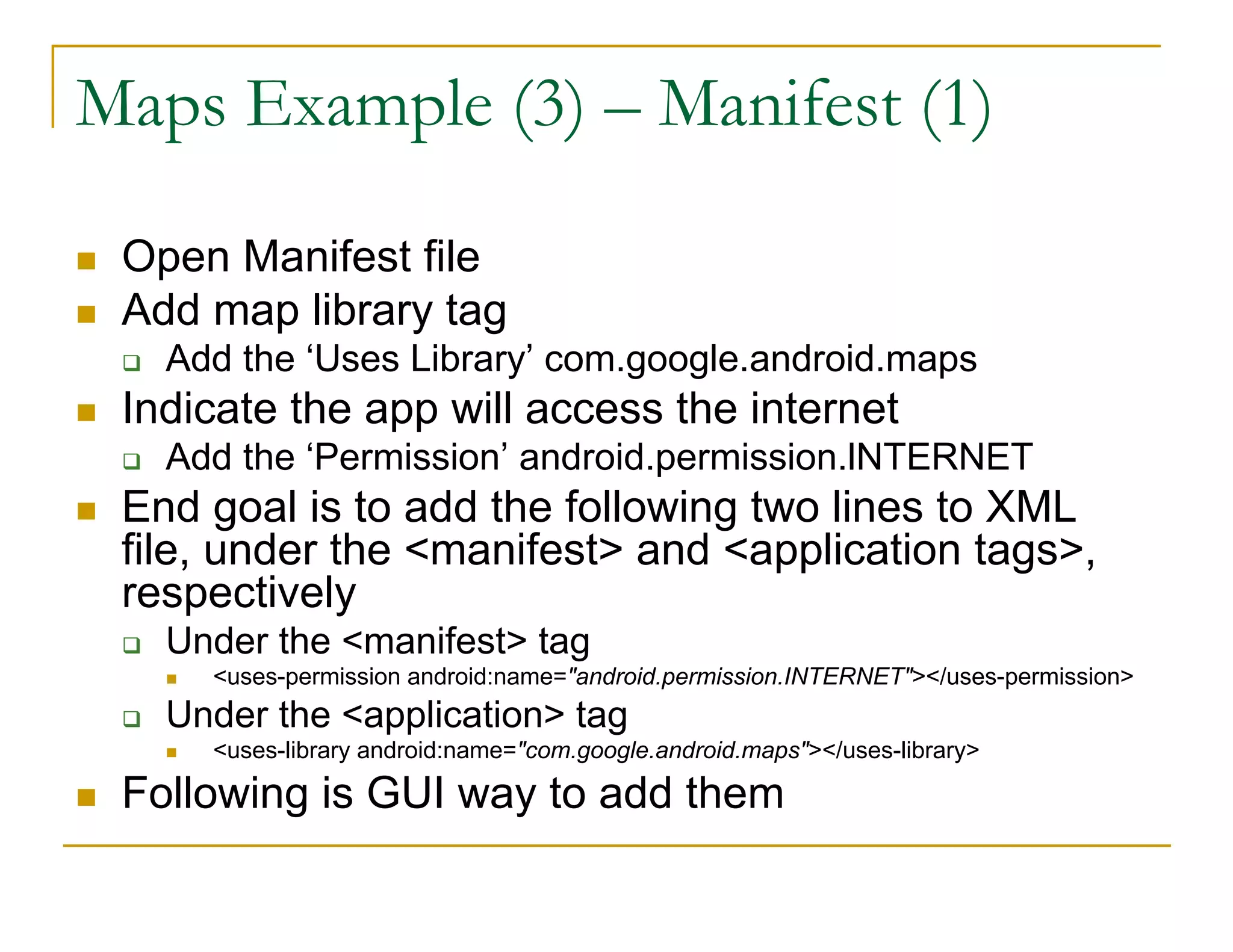 Maps Example (3) – Manifest (1)

Open Manifest file

Add map library tag

Add the ‘Uses Library’ com.google.android.maps

Indicate the app will access the internet

Add the ‘Permission’ android.permission.INTERNET

End goal is to add the following two lines to XML file, under the <manifest> and <application tags>, respectively

Under the <manifest> tag

<uses-permission android:name="android.permission.INTERNET"></uses-permission>

Under the <application> tag

<uses-library android:name="com.google.android.maps"></uses-library>

Following is GUI way to add them